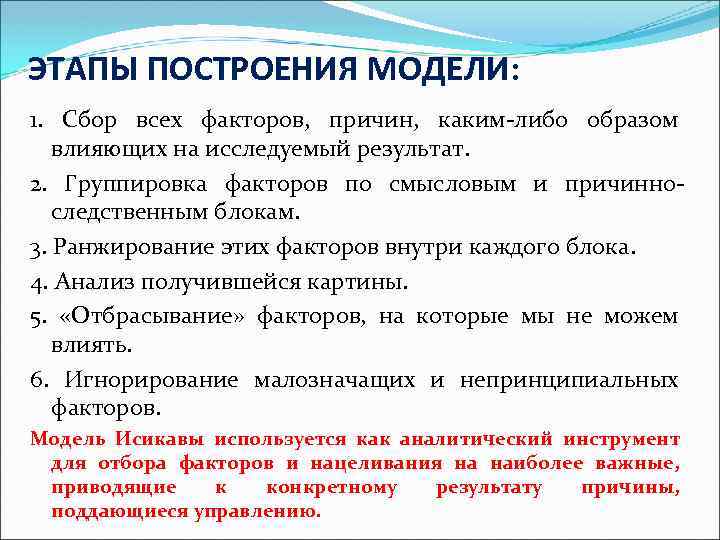 ЭТАПЫ ПОСТРОЕНИЯ МОДЕЛИ:

1. Сбор всех факторов, причин, каким-либо образом влияющих на исследуемый результат.

2. Группировка факторов по смысловым и причинно-следственным блокам.

3. Ранжирование этих факторов внутри каждого блока.

4. Анализ получившейся картины.

5. «Отбрасывание» факторов, на которые мы не можем влиять.

6. Игнорирование малозначащих и непринципиальных факторов.

Модель Исикавы используется как аналитический инструмент для отбора факторов и нацеливания на наиболее важные, приводящие к конкретному результату причины, поддающиеся управлению.